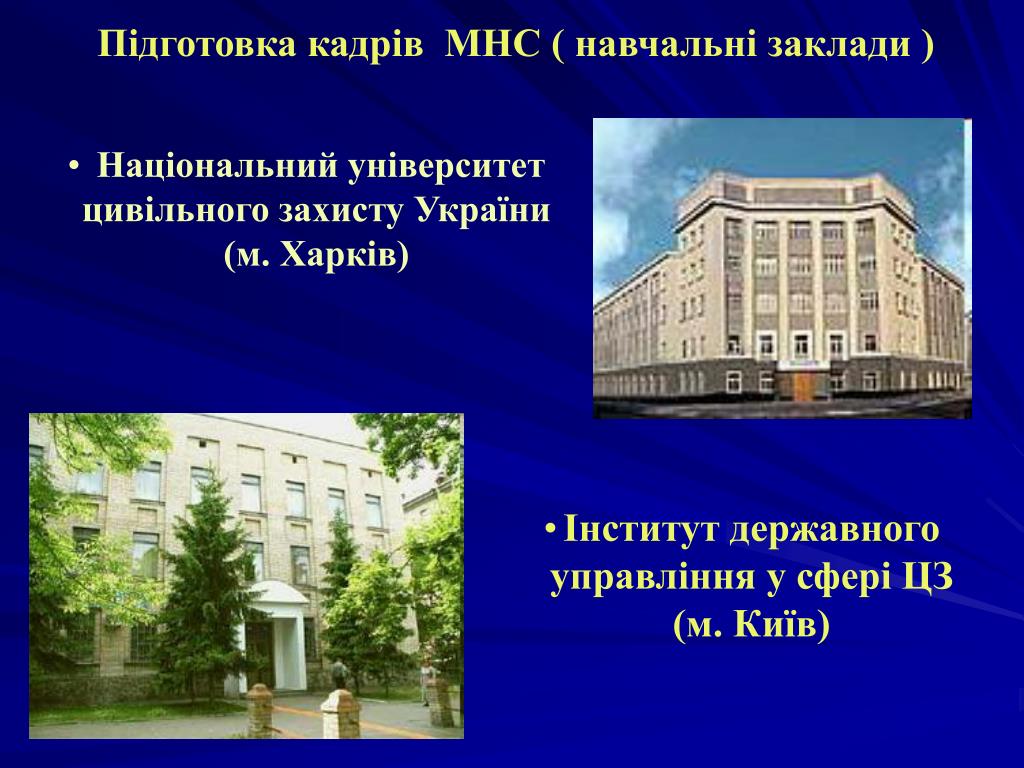 Підготовка кадрів МНС ( навчальні заклади )

• Національний університет цивільного захисту України (м. Харків)

• Інститут державного управління у сфері ЦЗ (м. Київ)